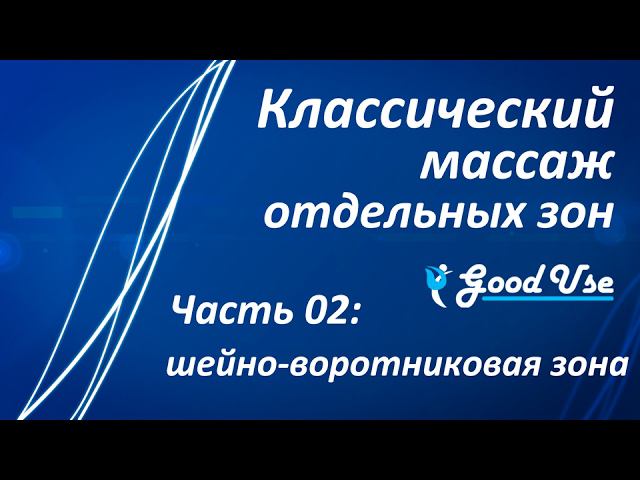 Классический массаж отдельных зон

Good Use

Часть 02:
шейно-воротниковая зона